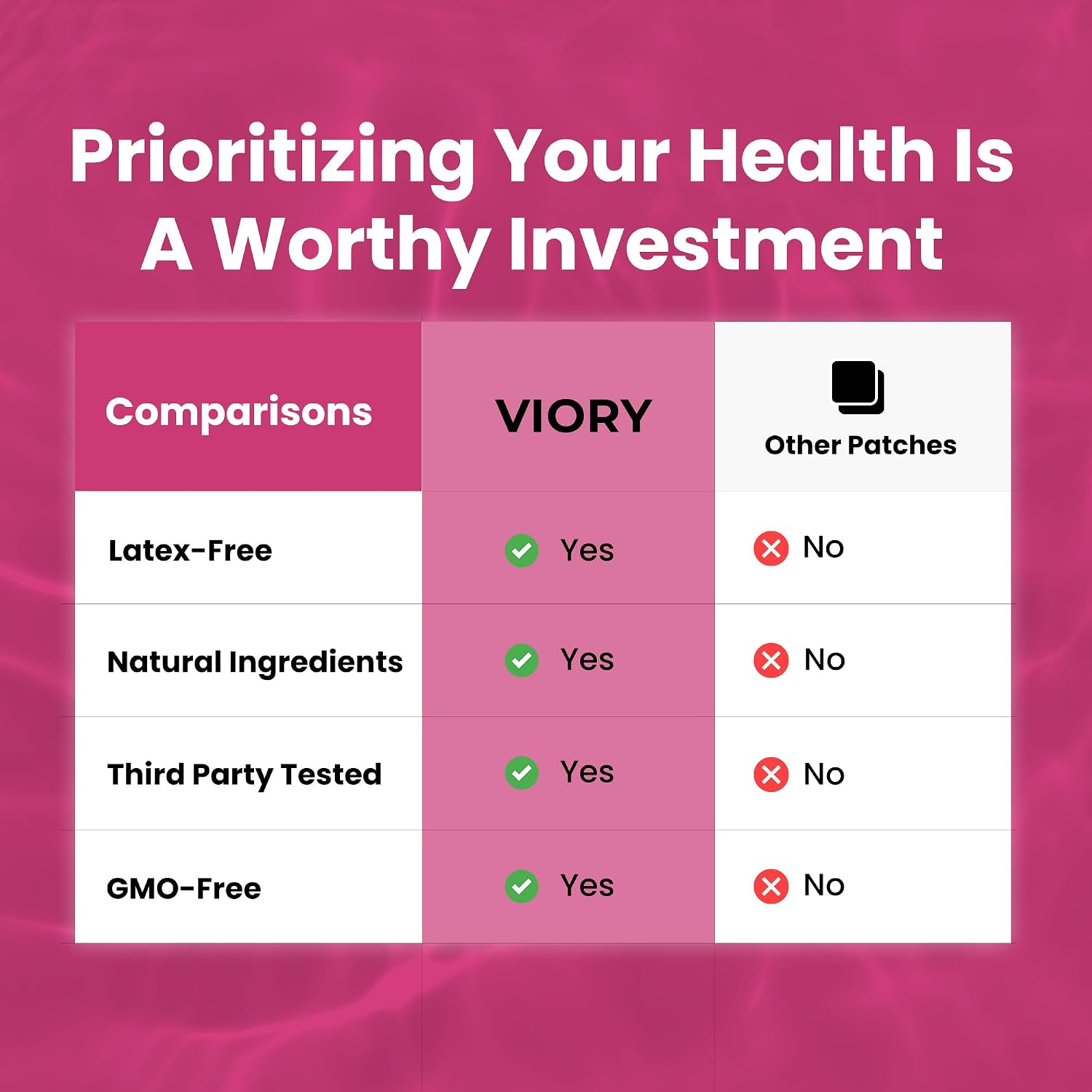 Prioritizing Your Health Is A Worthy Investment

| Comparisons | VIORY | Other Patches |
|---|---|---|
| Latex-Free | Yes | No |
| Natural Ingredients | Yes | No |
| Third Party Tested | Yes | No |
| GMO-Free | Yes | No |